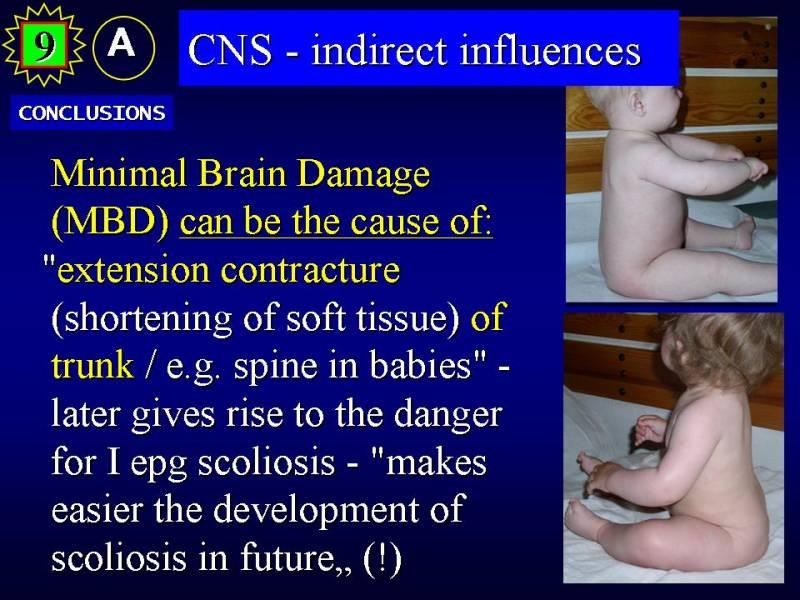 9 A CNS - indirect influences

CONCLUSIONS

Minimal Brain Damage (MBD) can be the cause of: "extension contracture (shortening of soft tissue) of trunk / e.g. spine in babies" - later gives rise to the danger for I epg scoliosis - "makes easier the development of scoliosis in future,, (!)